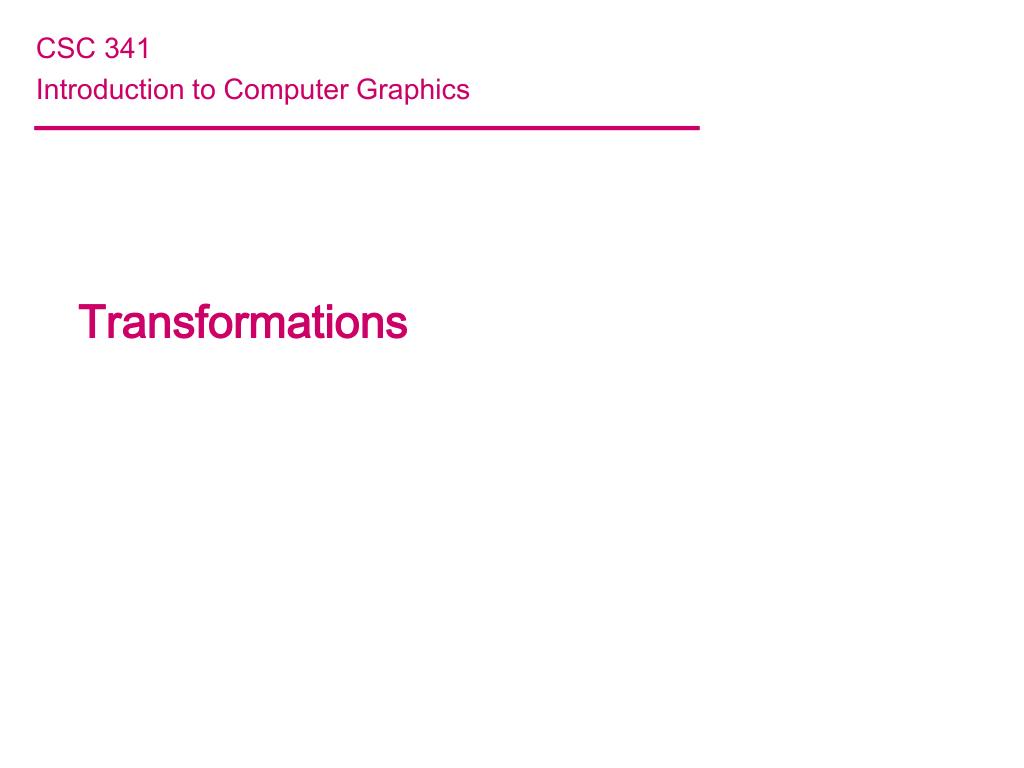 CSC 341
Introduction to Computer Graphics

Transformations